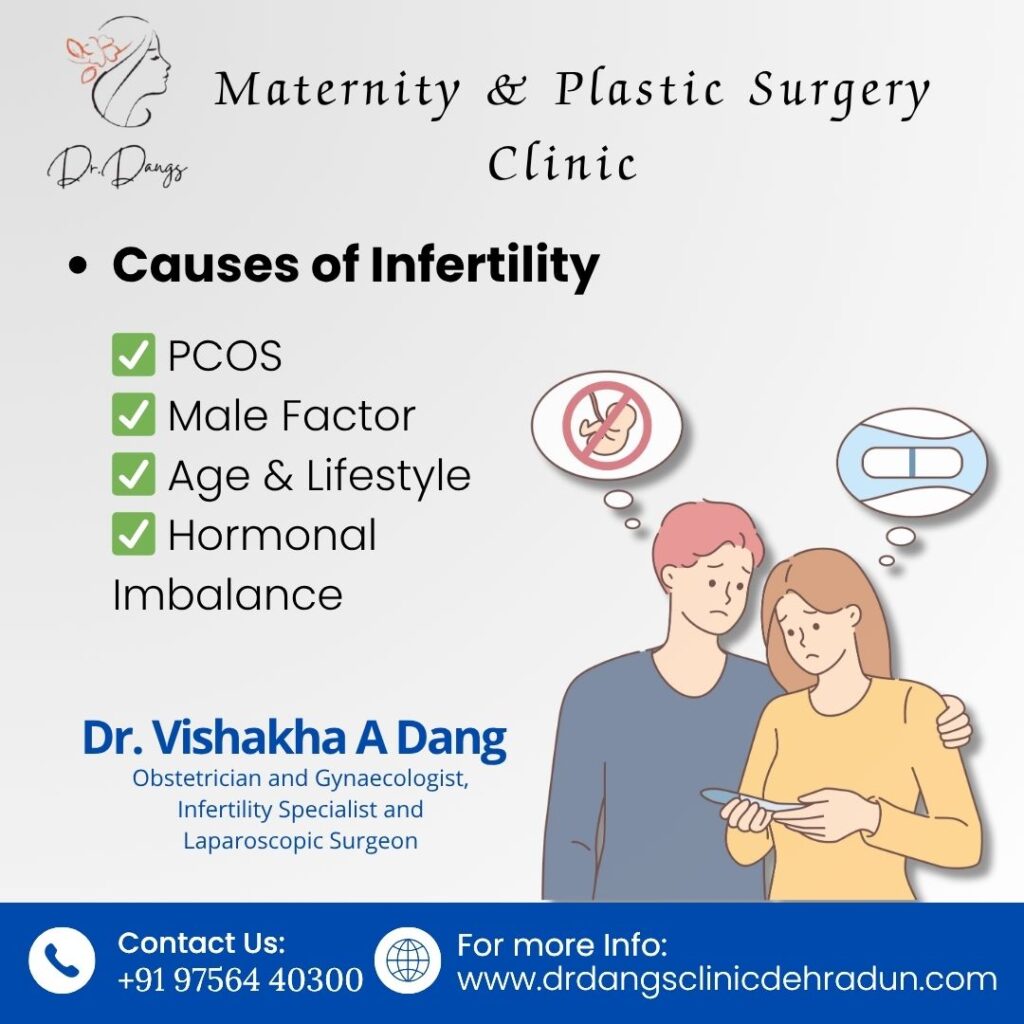 Dr. Dangs

Maternity & Plastic Surgery Clinic

• Causes of Infertility

✅ PCOS
✅ Male Factor
✅ Age & Lifestyle
✅ Hormonal Imbalance

Dr. Vishakha A Dang
Obstetrician and Gynaecologist, Infertility Specialist and Laparoscopic Surgeon

Contact Us:
+91 97564 40300

For more Info:
www.drdangsclinicdehradun.com